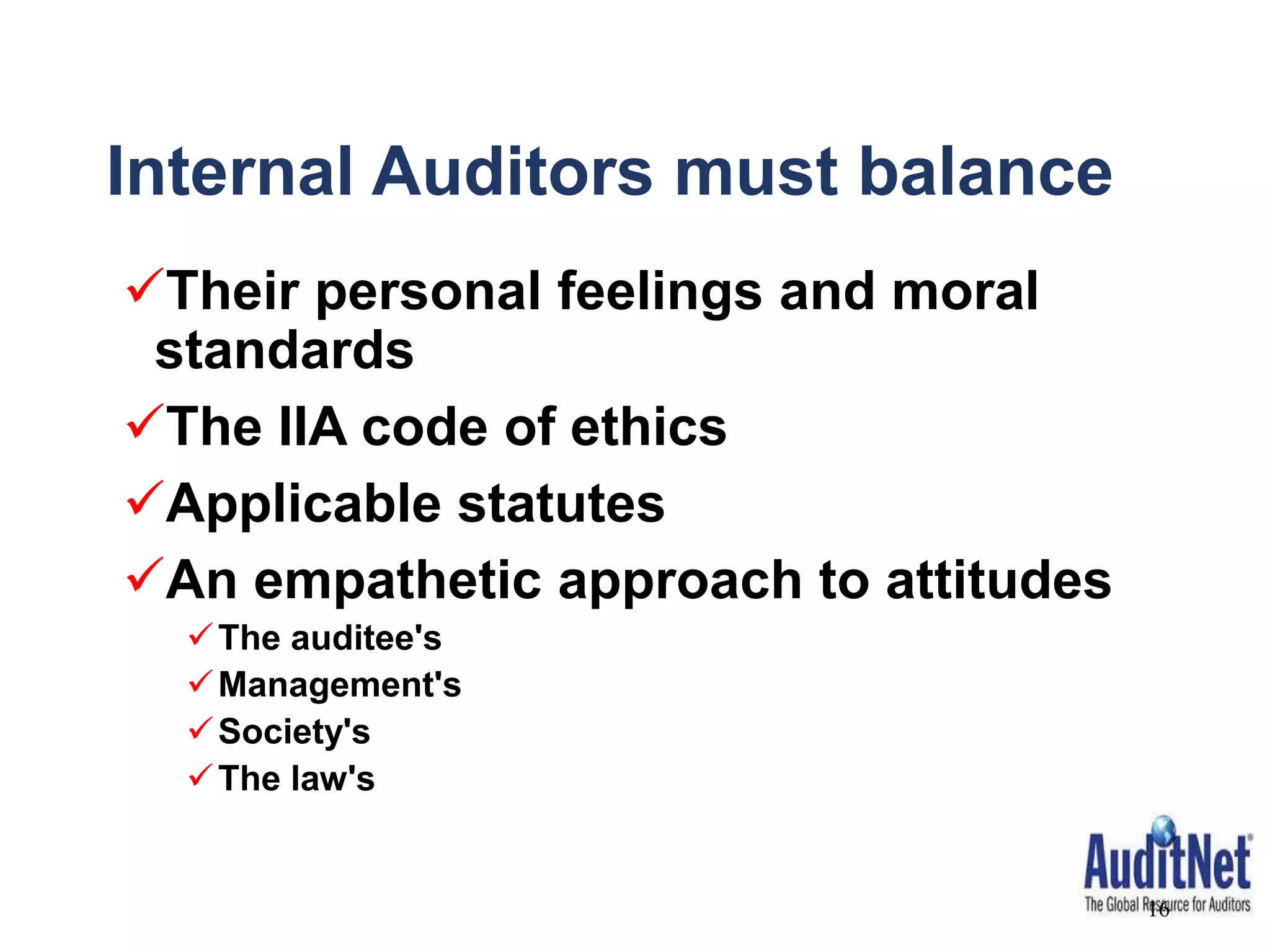 Internal Auditors must balance

✓Their personal feelings and moral standards

✓The IIA code of ethics

✓Applicable statutes

✓An empathetic approach to attitudes

✓The auditee's

✓Management's

✓Society's

✓The law's

AuditNet®
The Global Resource for Auditors

16